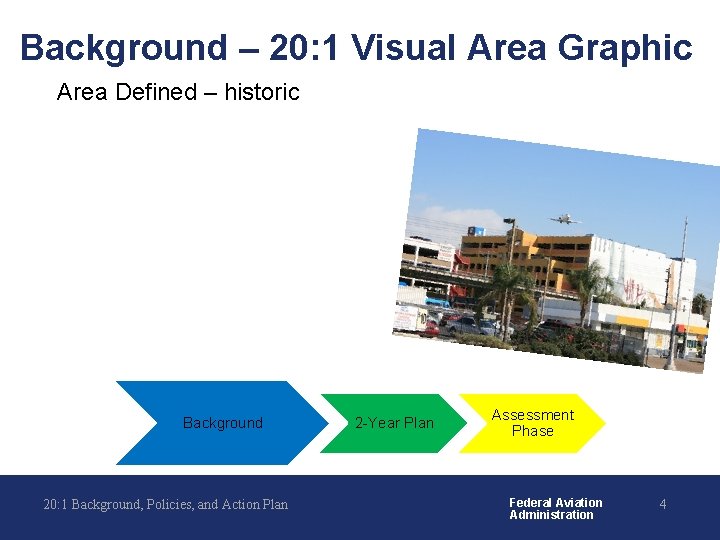 Background – 20:1 Visual Area Graphic

Area Defined – historic

Background

2-Year Plan

Assessment Phase

20:1 Background, Policies, and Action Plan

Federal Aviation
Administration

4